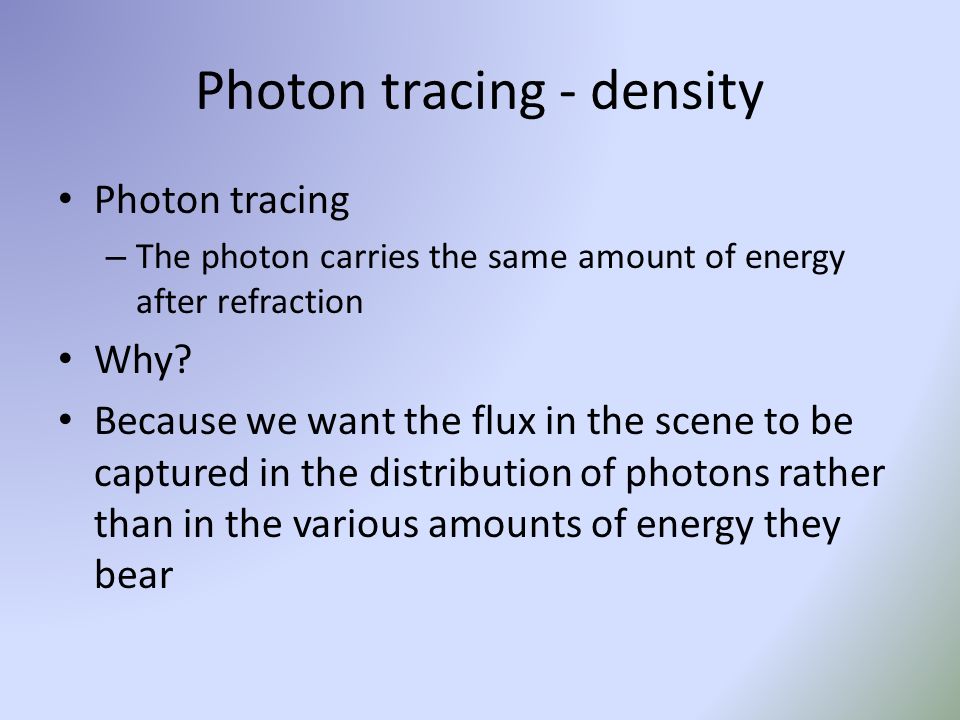 Photon tracing - density

• Photon tracing
– The photon carries the same amount of energy after refraction

• Why?

• Because we want the flux in the scene to be captured in the distribution of photons rather than in the various amounts of energy they bear